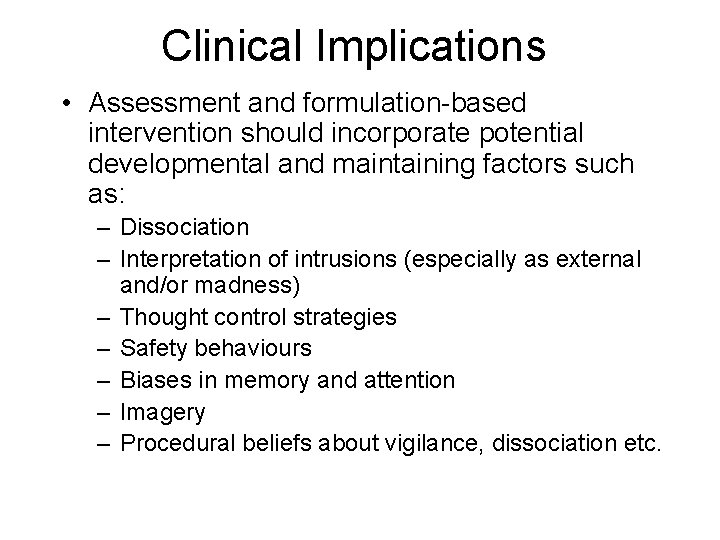 Clinical Implications

• Assessment and formulation-based intervention should incorporate potential developmental and maintaining factors such as:
– Dissociation
– Interpretation of intrusions (especially as external and/or madness)
– Thought control strategies
– Safety behaviours
– Biases in memory and attention
– Imagery
– Procedural beliefs about vigilance, dissociation etc.